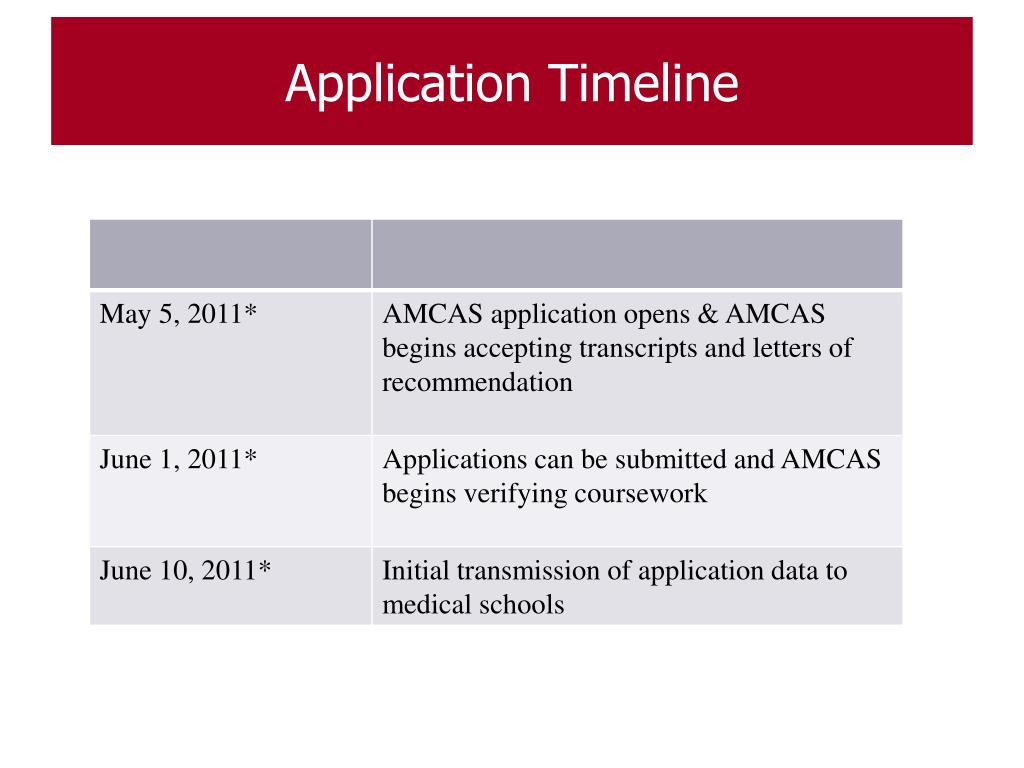 Application Timeline

| | |
|---|---|
| May 5, 2011* | AMCAS application opens & AMCAS begins accepting transcripts and letters of recommendation |
| June 1, 2011* | Applications can be submitted and AMCAS begins verifying coursework |
| June 10, 2011* | Initial transmission of application data to medical schools |